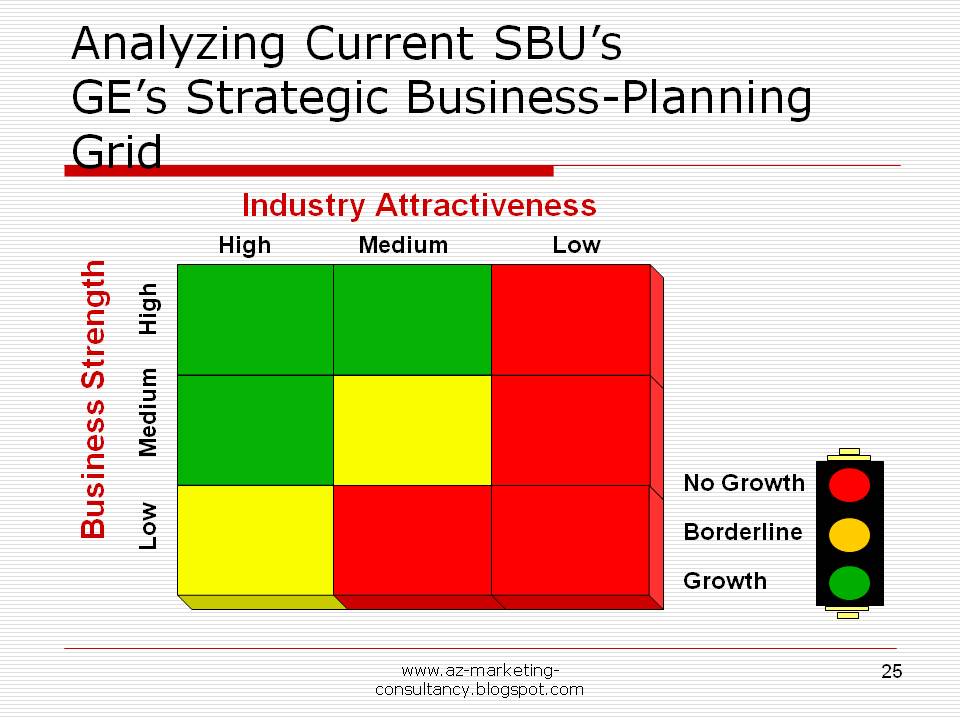 Analyzing Current SBU's
GE's Strategic Business-Planning Grid

Industry Attractiveness

High Medium Low

Business Strength

High

Medium

Low

No Growth

Borderline

Growth

www.az-marketing-consultancy.blogspot.com

25